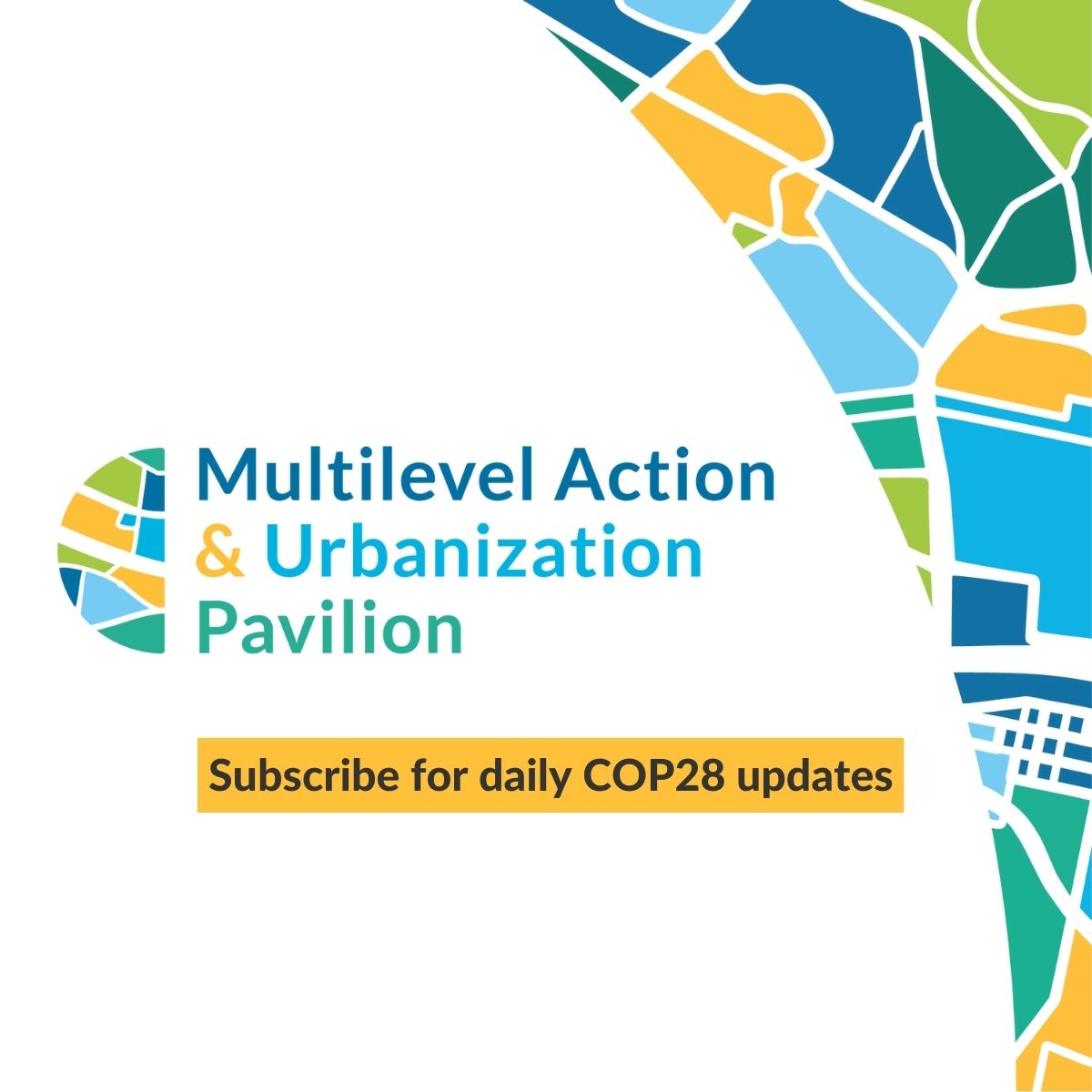 Multilevel Action & Urbanization Pavilion

Subscribe for daily COP28 updates